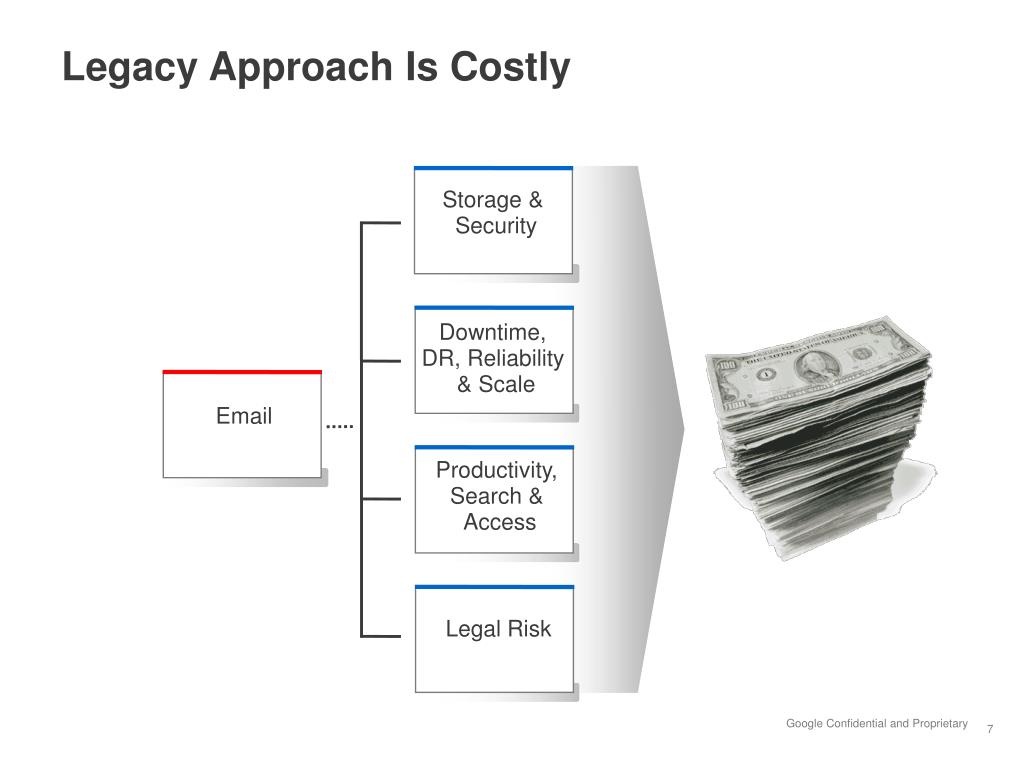 Legacy Approach Is Costly

Email

Storage & Security

Downtime, DR, Reliability & Scale

Productivity, Search & Access

Legal Risk

Google Confidential and Proprietary 7